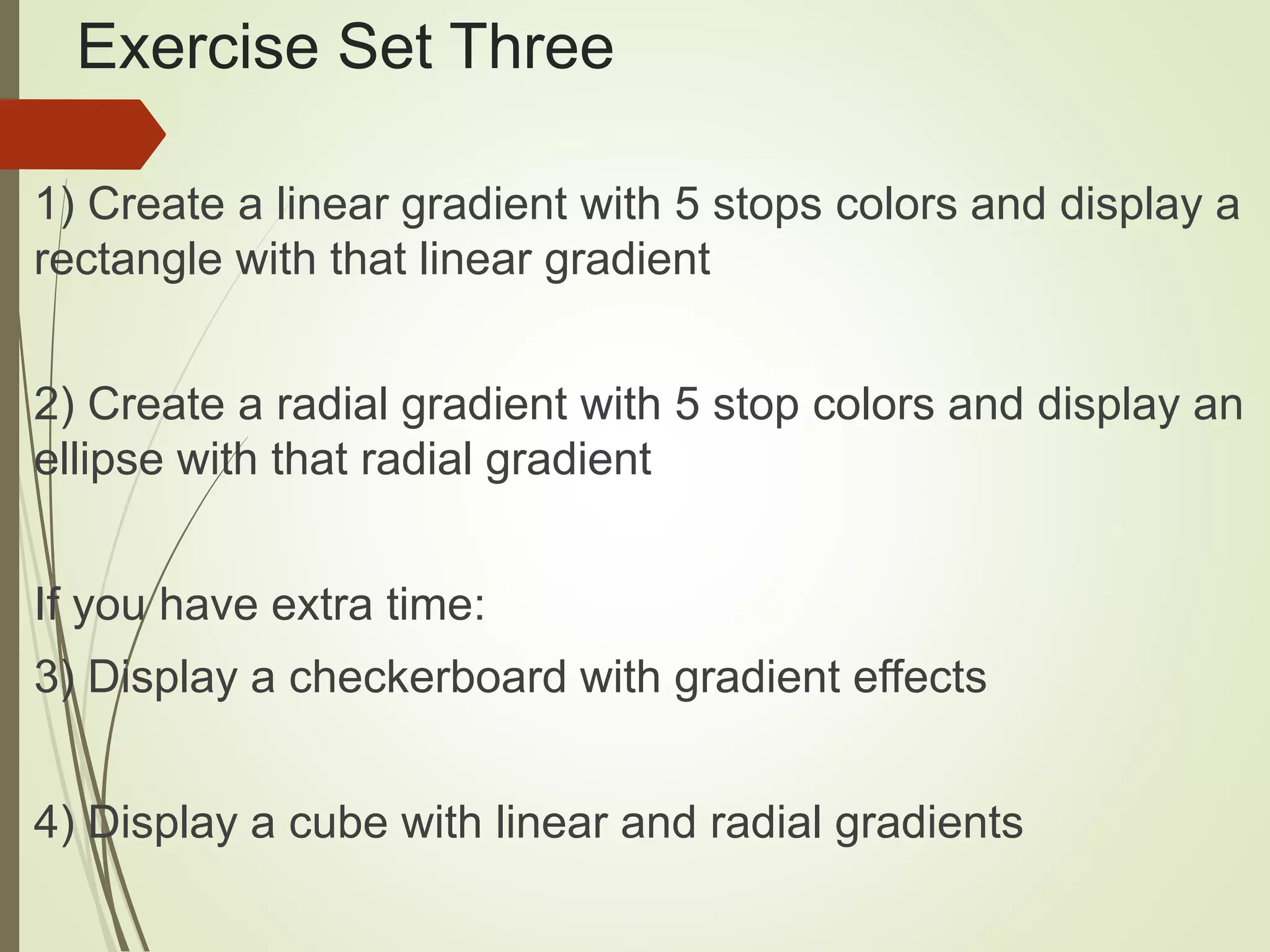 Exercise Set Three

1) Create a linear gradient with 5 stops colors and display a rectangle with that linear gradient

2) Create a radial gradient with 5 stop colors and display an ellipse with that radial gradient

If you have extra time:

3) Display a checkerboard with gradient effects

4) Display a cube with linear and radial gradients